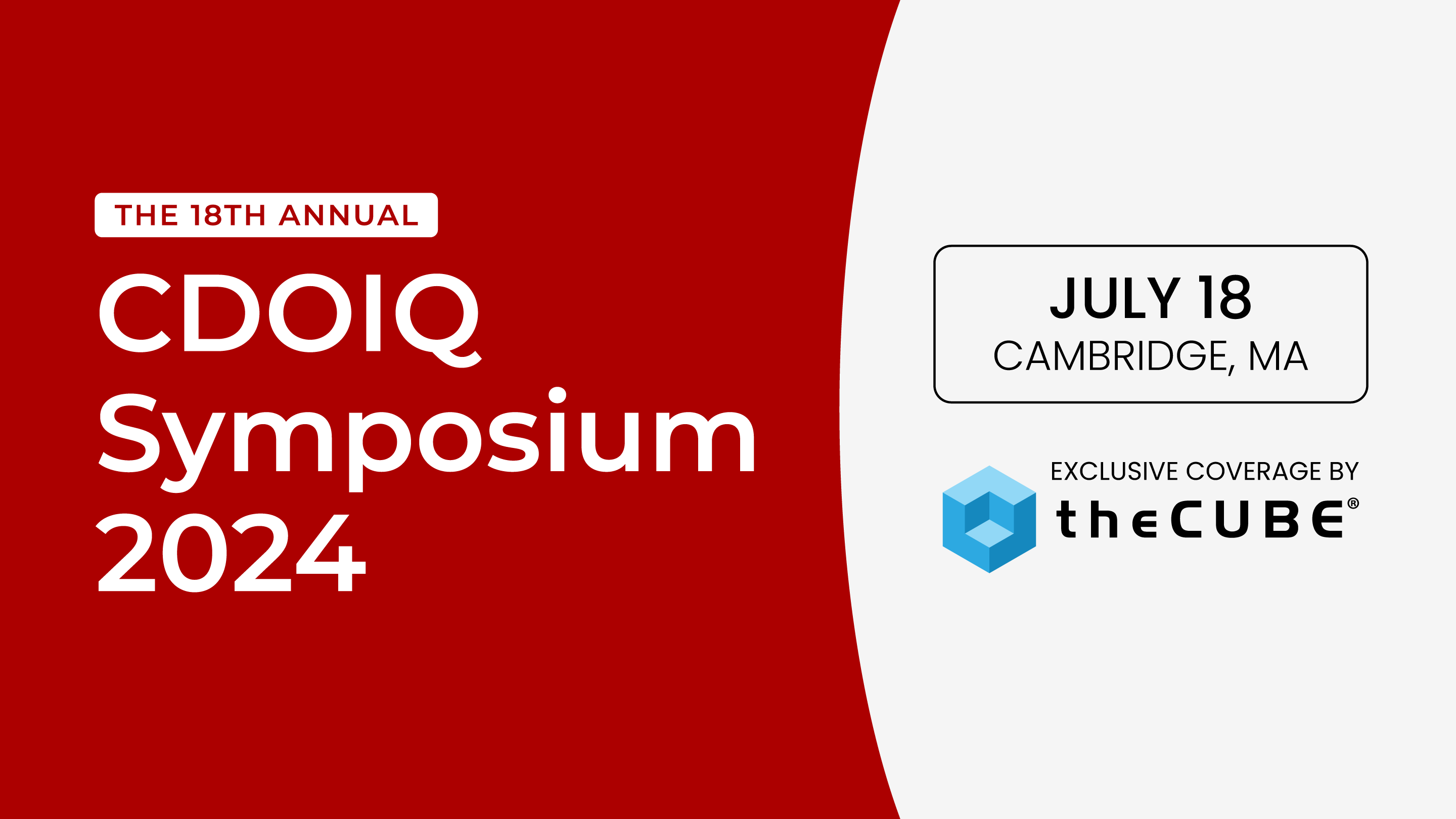 THE 18TH ANNUAL

CDOIQ Symposium 2024

JULY 18
CAMBRIDGE, MA

EXCLUSIVE COVERAGE BY
theCUBE®